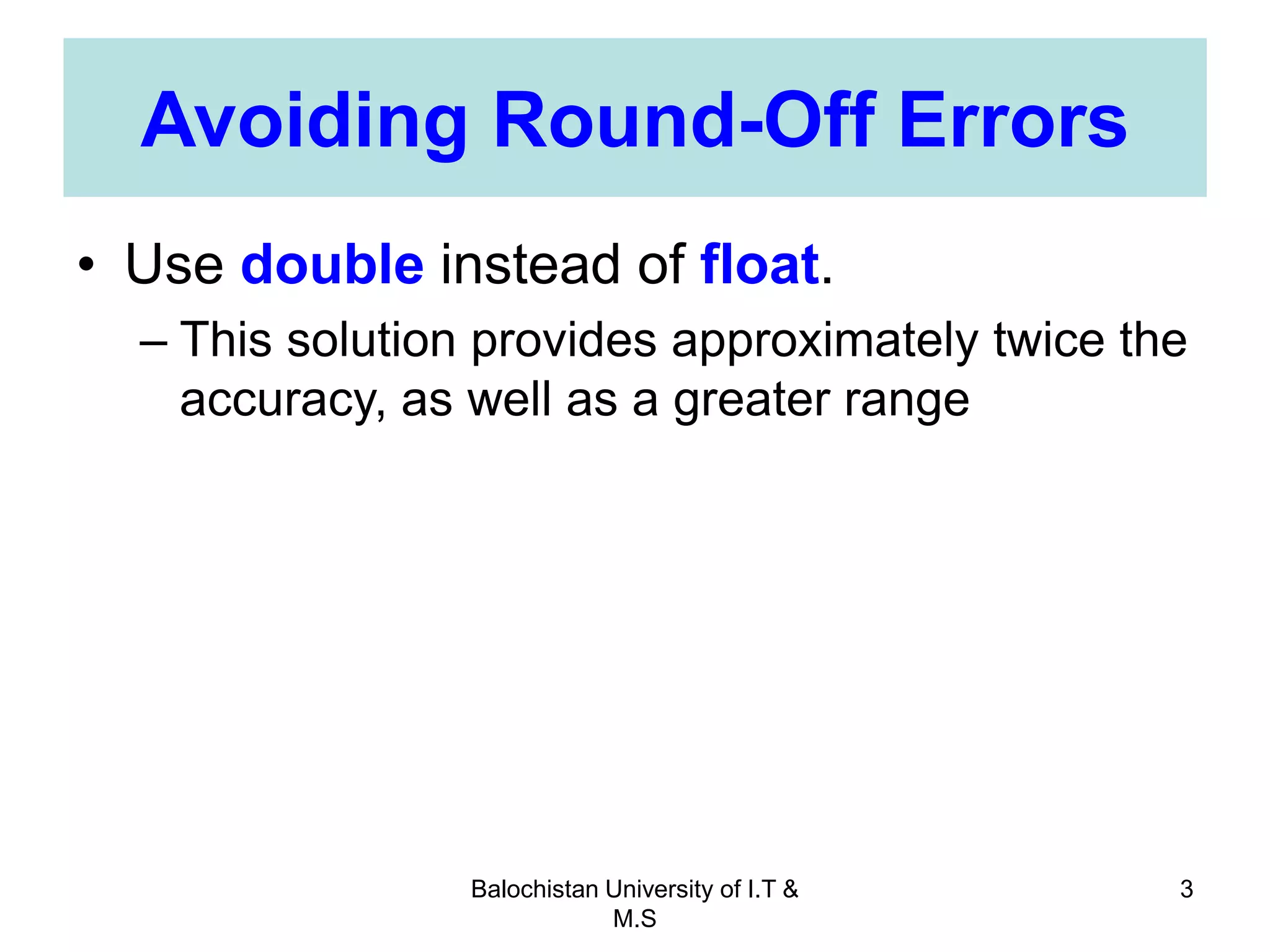 Avoiding Round-Off Errors

• Use double instead of float.

– This solution provides approximately twice the accuracy, as well as a greater range

Balochistan University of I.T & M.S

3